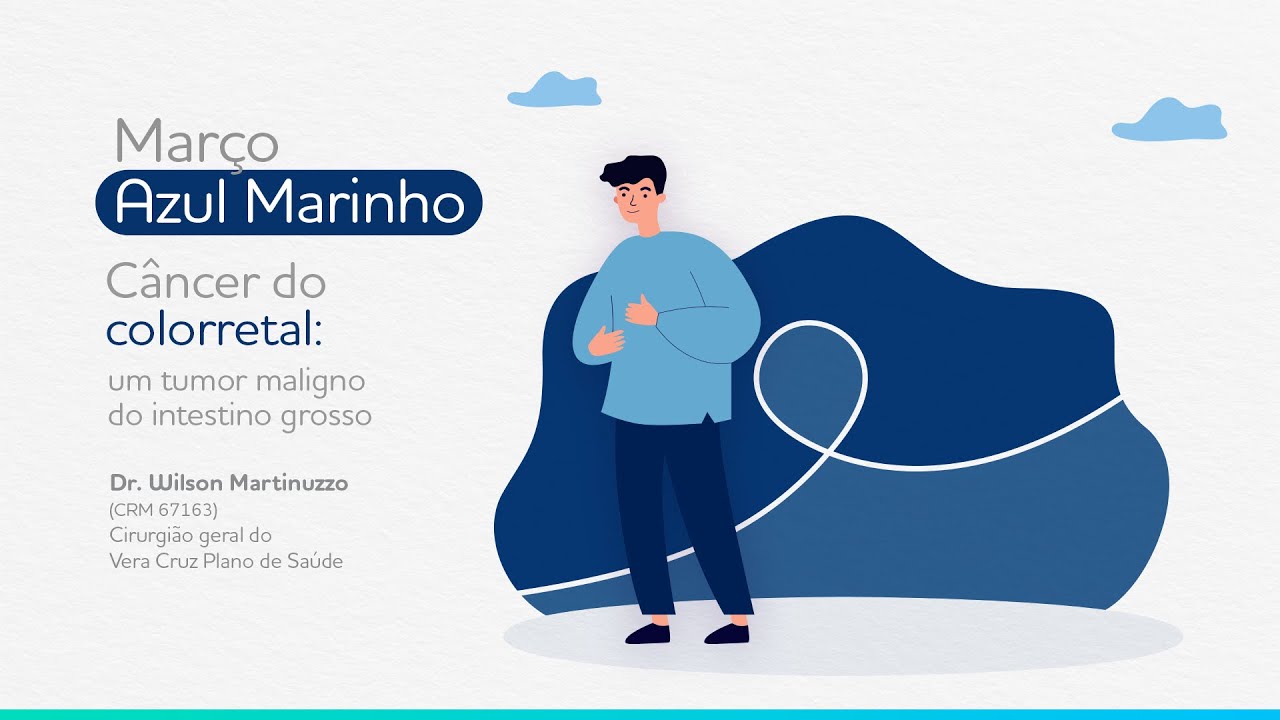 Março
Azul Marinho

Câncer do colorretal:

um tumor maligno do intestino grosso

Dr. Wilson Martinuzzo
(CRM 67163)
Cirurgião geral do Vera Cruz Plano de Saúde